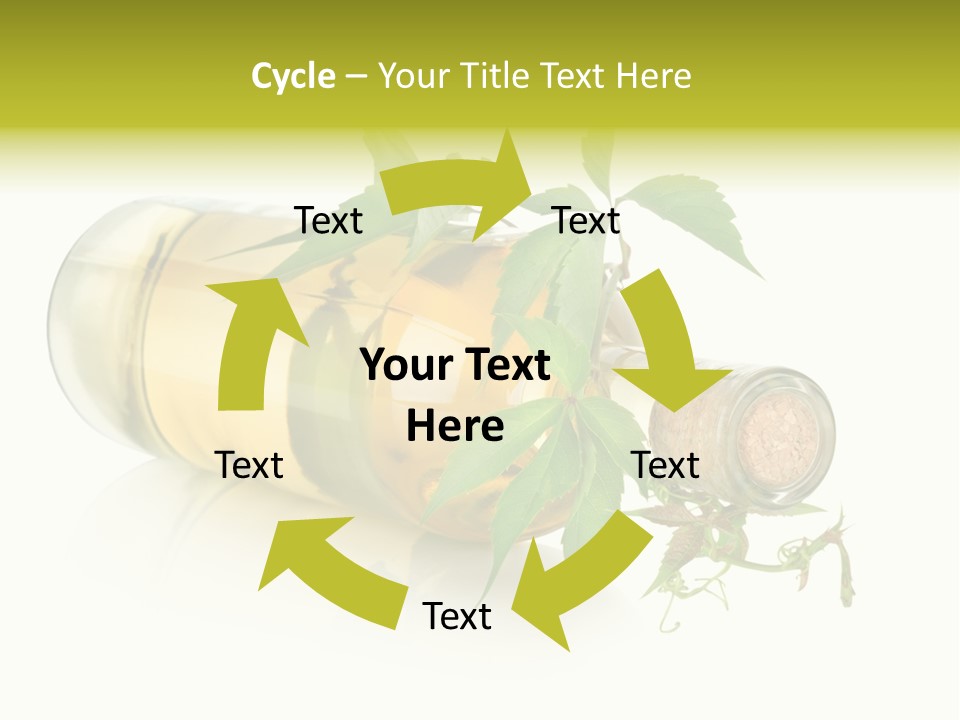 Cycle – Your Title Text Here

Text

Text

Your Text Here

Text

Text

Text